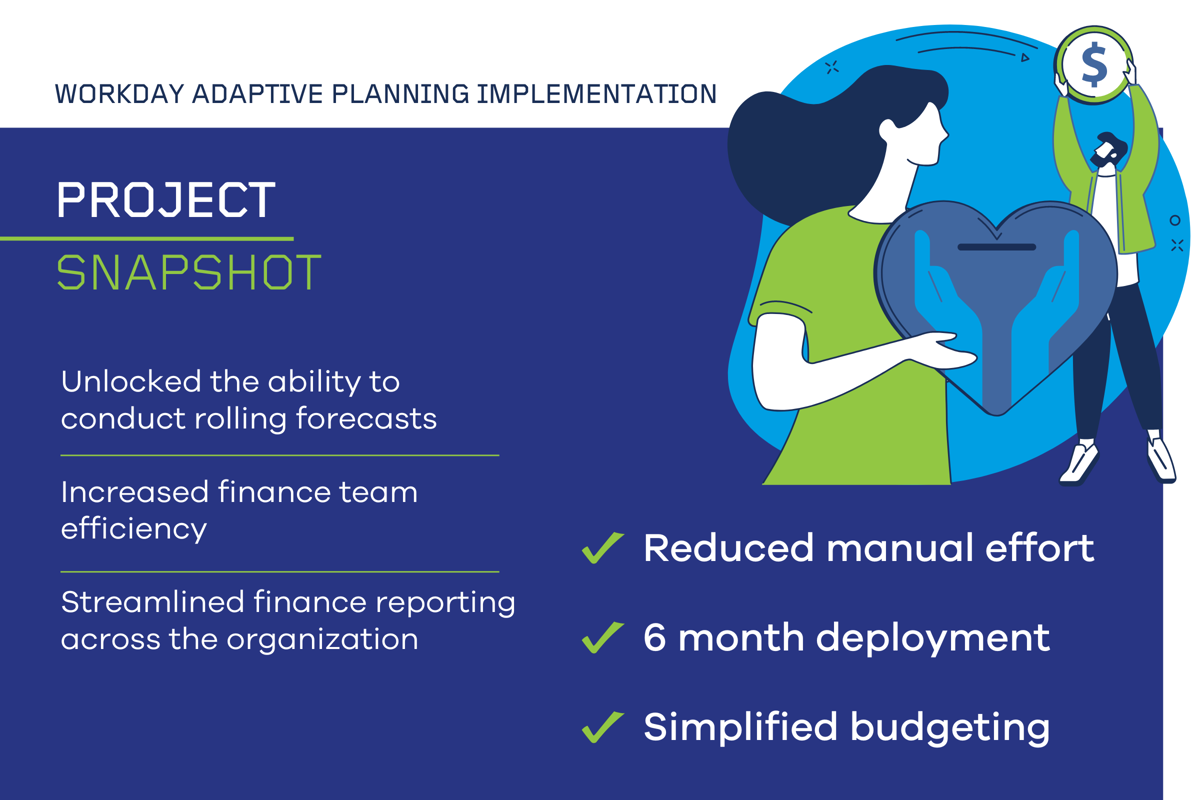 WORKDAY ADAPTIVE PLANNING IMPLEMENTATION

PROJECT
SNAPSHOT

Unlocked the ability to conduct rolling forecasts

Increased finance team efficiency

Streamlined finance reporting across the organization

$

✓ Reduced manual effort

✓ 6 month deployment

✓ Simplified budgeting